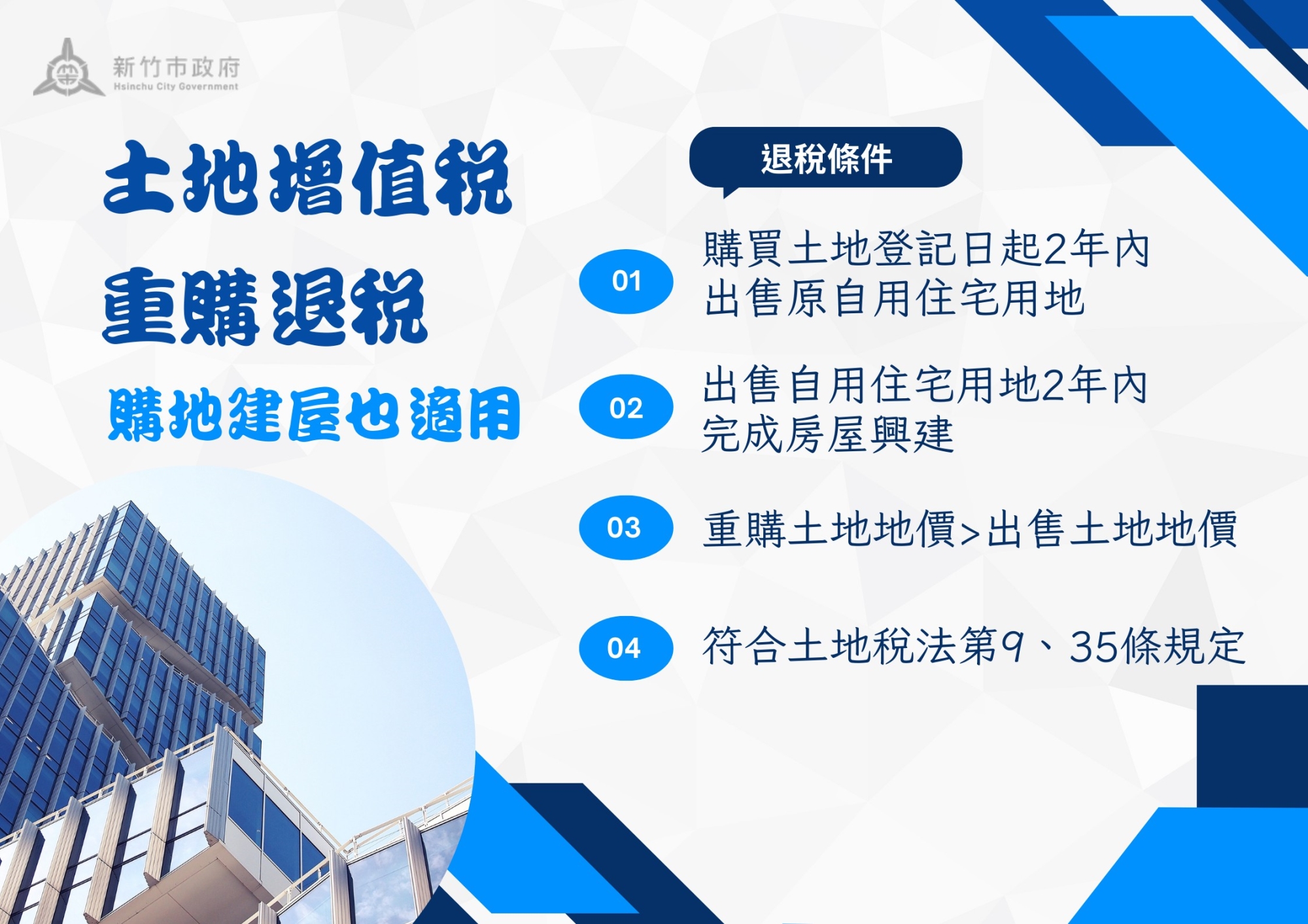 新竹市政府
Hsinchu City Government

土地增值稅
重購退稅
購地建屋也適用

退稅條件

01 購買土地登記日起2年內出售原自用住宅用地

02 出售自用住宅用地2年內完成房屋興建

03 重購土地地價>出售土地地價

04 符合土地稅法第9、35條規定